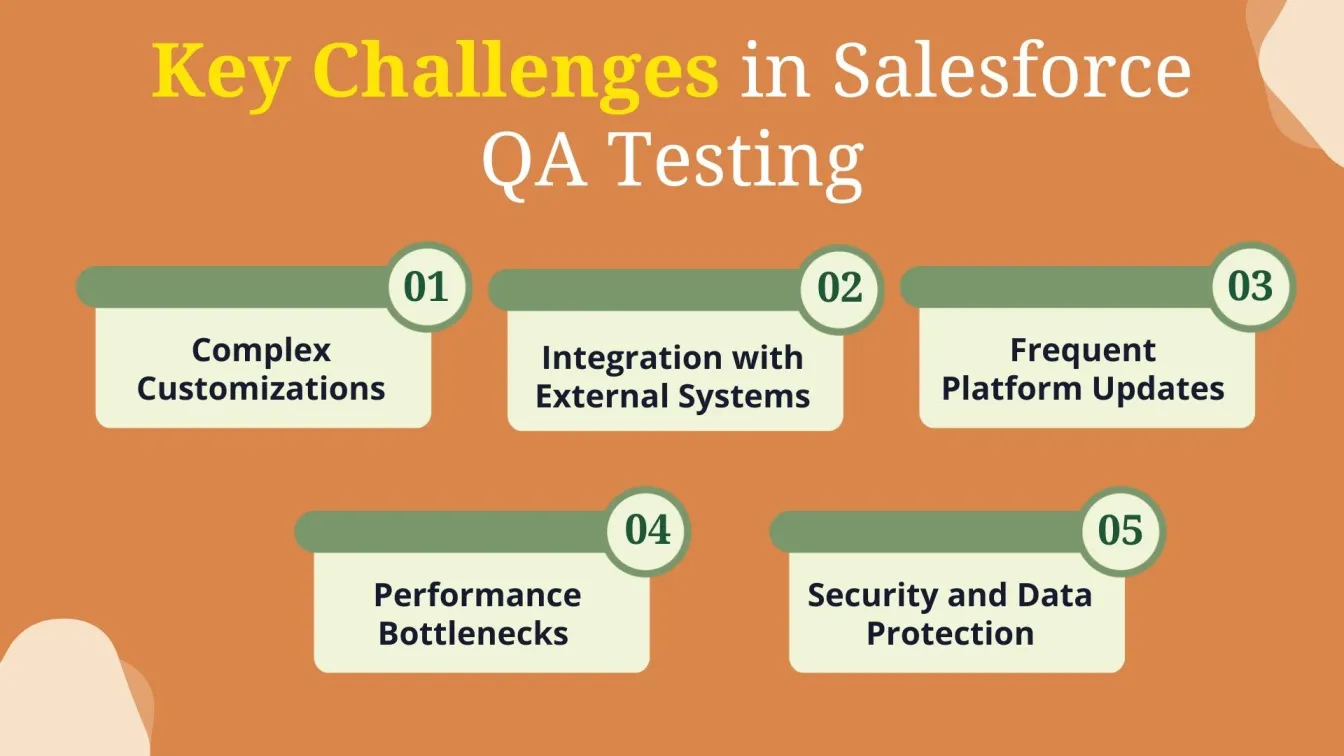 Key Challenges in Salesforce QA Testing

01
Complex Customizations

02
Integration with External Systems

03
Frequent Platform Updates

04
Performance Bottlenecks

05
Security and Data Protection